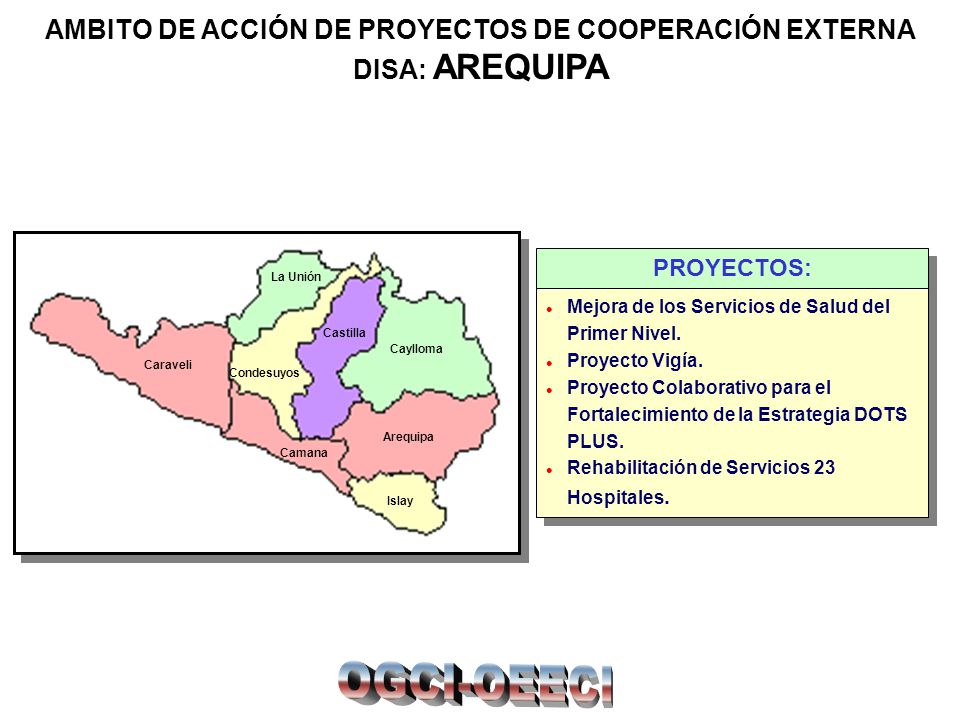 AMBITO DE ACCIÓN DE PROYECTOS DE COOPERACIÓN EXTERNA
DISA: AREQUIPA

La Unión
Castilla
Caylloma
Caraveli
Condesuyos
Arequipa
Camana
Islay

PROYECTOS:

- Mejora de los Servicios de Salud del Primer Nivel.
- Proyecto Vigía.
- Proyecto Colaborativo para el Fortalecimiento de la Estrategia DOTS PLUS.
- Rehabilitación de Servicios 23 Hospitales.

OGCI-OEECI